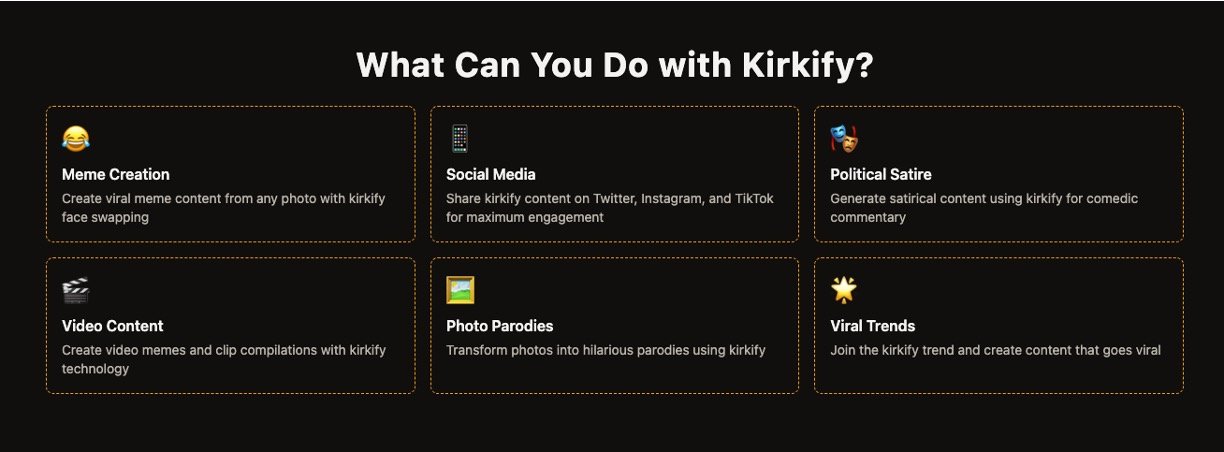 What Can You Do with Kirkify?

😂
Meme Creation
Create viral meme content from any photo with kirkify face swapping

📱
Social Media
Share kirkify content on Twitter, Instagram, and TikTok for maximum engagement

🎭
Political Satire
Generate satirical content using kirkify for comedic commentary

🎬
Video Content
Create video memes and clip compilations with kirkify technology

🖼️
Photo Parodies
Transform photos into hilarious parodies using kirkify

🌟
Viral Trends
Join the kirkify trend and create content that goes viral